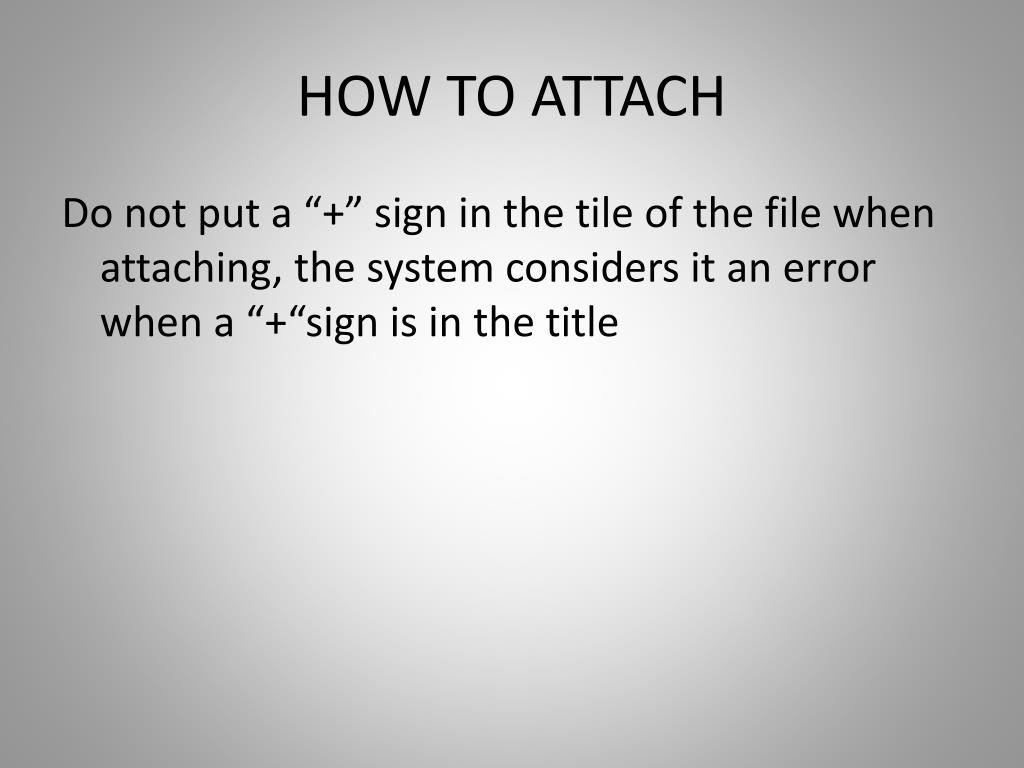 HOW TO ATTACH

Do not put a “+” sign in the tile of the file when attaching, the system considers it an error when a “+“sign is in the title